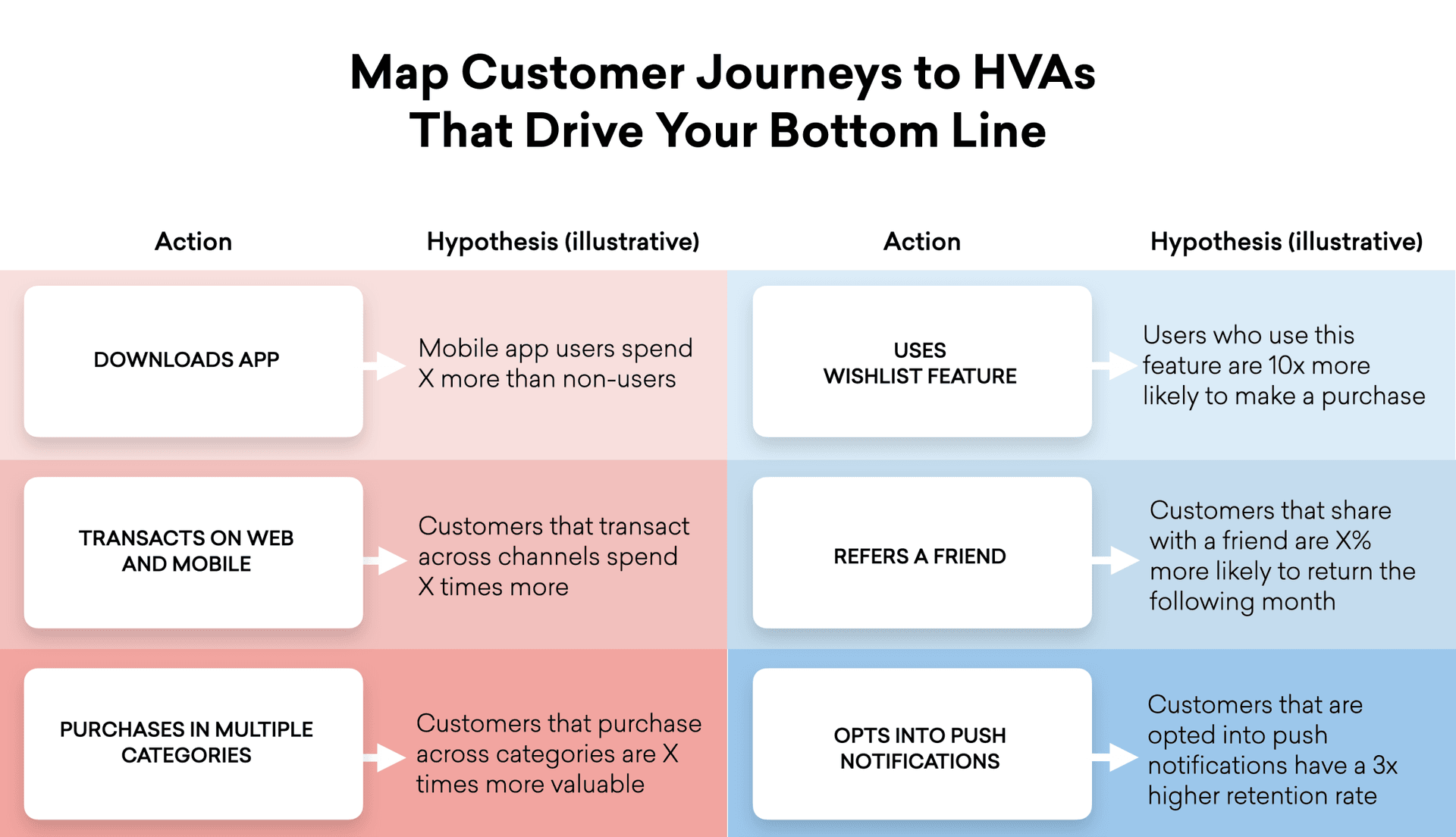 Map Customer Journeys to HVAs That Drive Your Bottom Line

| Action | Hypothesis (illustrative) | Action | Hypothesis (illustrative) |
|---|---|---|---|
| DOWNLOADS APP | Mobile app users spend X more than non-users | USES WISHLIST FEATURE | Users who use this feature are 10x more likely to make a purchase |
| TRANSACTS ON WEB AND MOBILE | Customers that transact across channels spend X times more | REFERS A FRIEND | Customers that share with a friend are X% more likely to return the following month |
| PURCHASES IN MULTIPLE CATEGORIES | Customers that purchase across categories are X times more valuable | OPTS INTO PUSH NOTIFICATIONS | Customers that are opted into push notifications have a 3x higher retention rate |